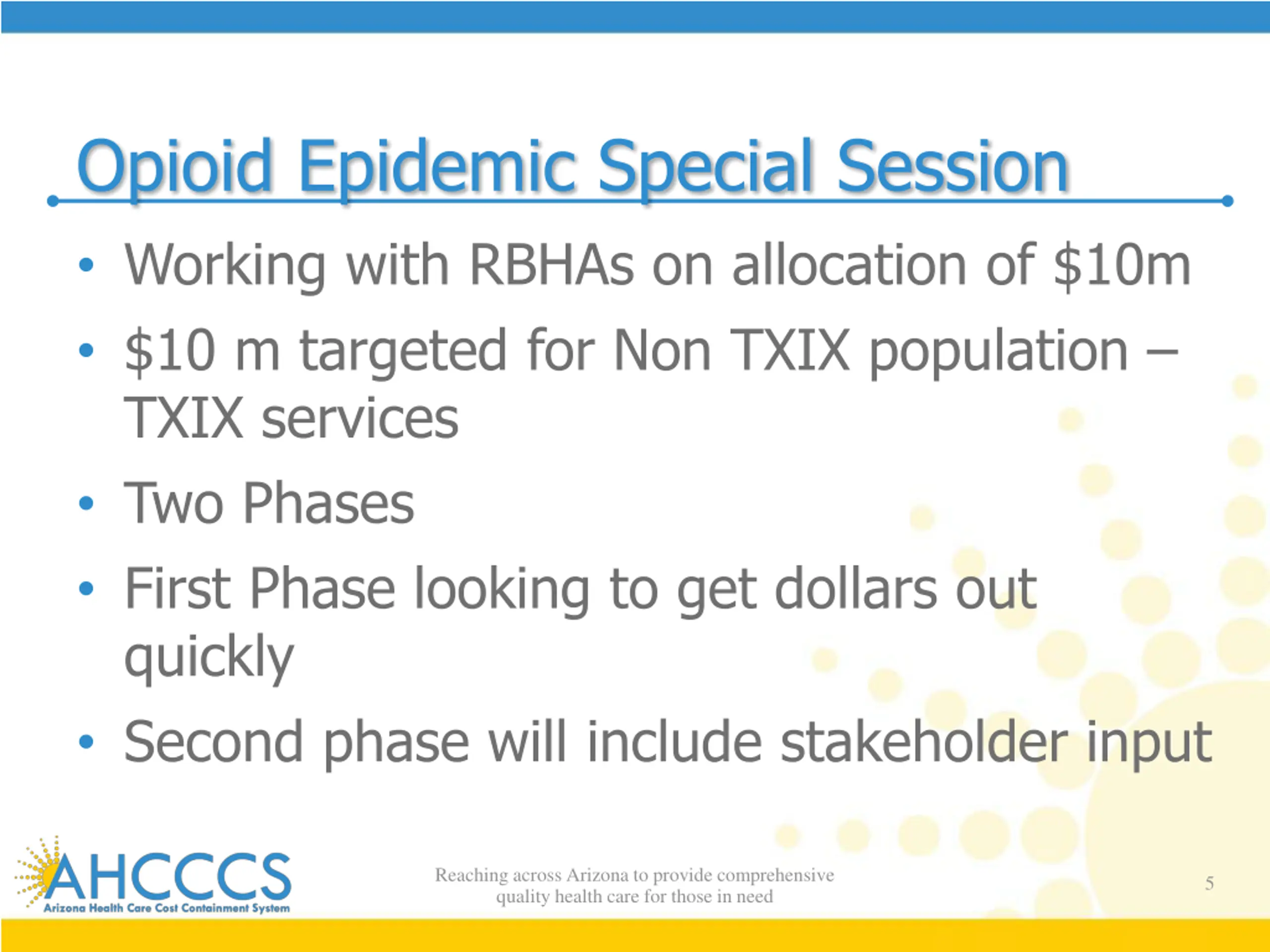 Opioid Epidemic Special Session

• Working with RBHAs on allocation of \$10m
• \$10 m targeted for Non TXIX population – TXIX services
• Two Phases
• First Phase looking to get dollars out quickly
• Second phase will include stakeholder input

AHCCCS
Arizona Health Care Cost Containment System

Reaching across Arizona to provide comprehensive quality health care for those in need

5